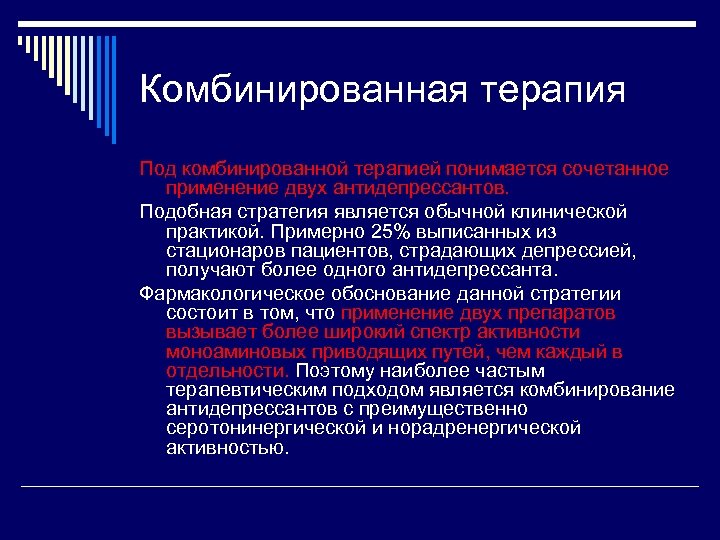 Комбинированная терапия

Под комбинированной терапией понимается сочетанное применение двух антидепрессантов.

Подобная стратегия является обычной клинической практикой. Примерно 25% выписанных из стационаров пациентов, страдающих депрессией, получают более одного антидепрессанта.

Фармакологическое обоснование данной стратегии состоит в том, что применение двух препаратов вызывает более широкий спектр активности моноаминовых приводящих путей, чем каждый в отдельности. Поэтому наиболее частым терапевтическим подходом является комбинирование антидепрессантов с преимущественно серотонинергической и норадренергической активностью.